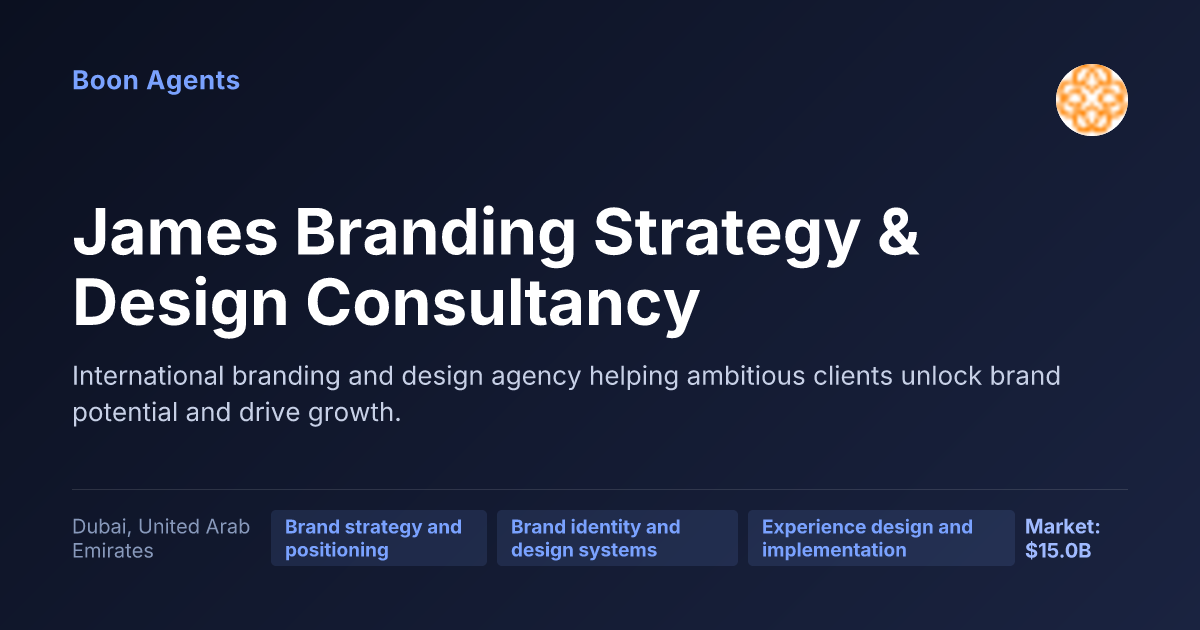 Boon Agents

James Branding Strategy & Design Consultancy

International branding and design agency helping ambitious clients unlock brand potential and drive growth.

Dubai, United Arab Emirates

Brand strategy and positioning

Brand identity and design systems

Experience design and implementation

Market: $15.0B